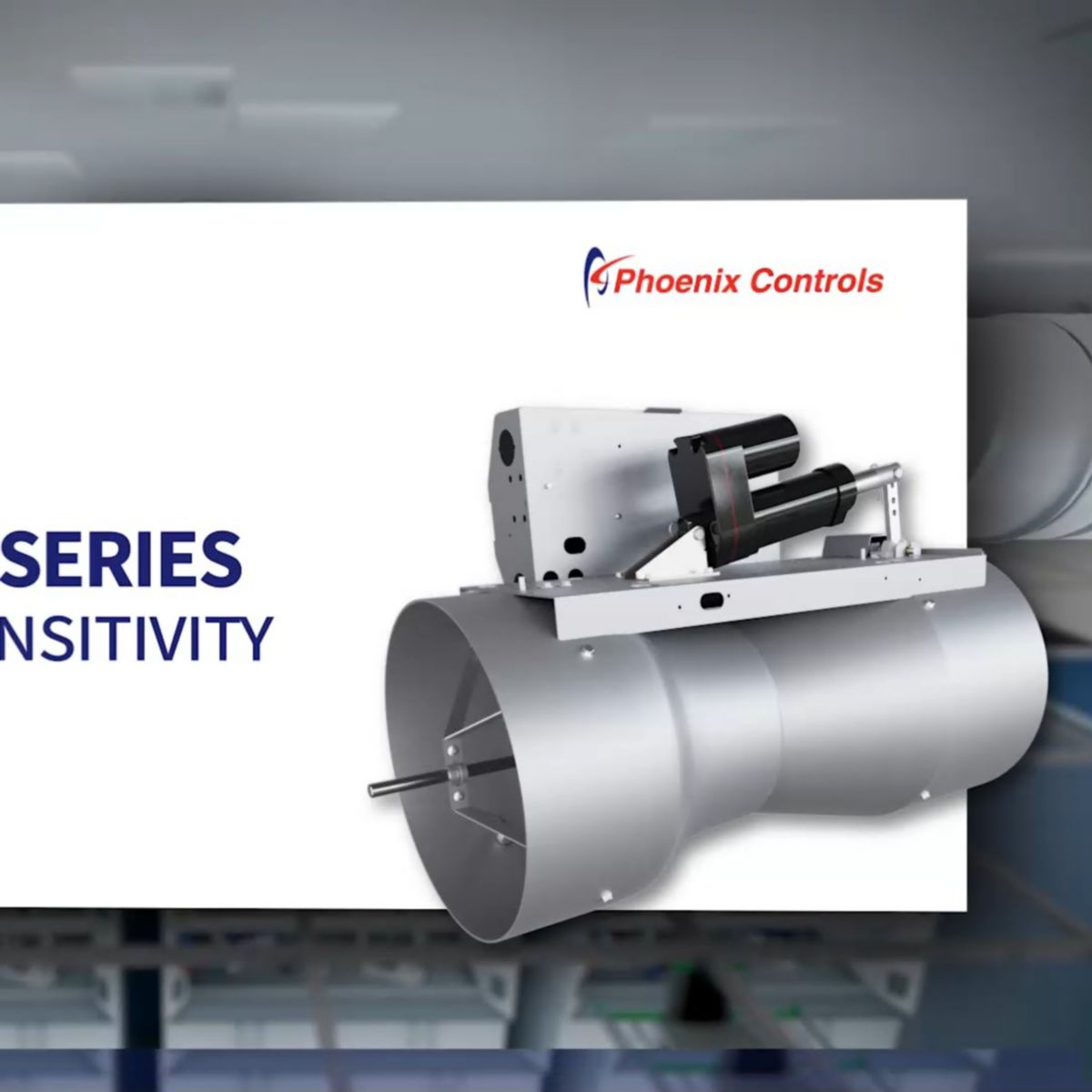 Phoenix Controls

SERIES
NSITIVITY